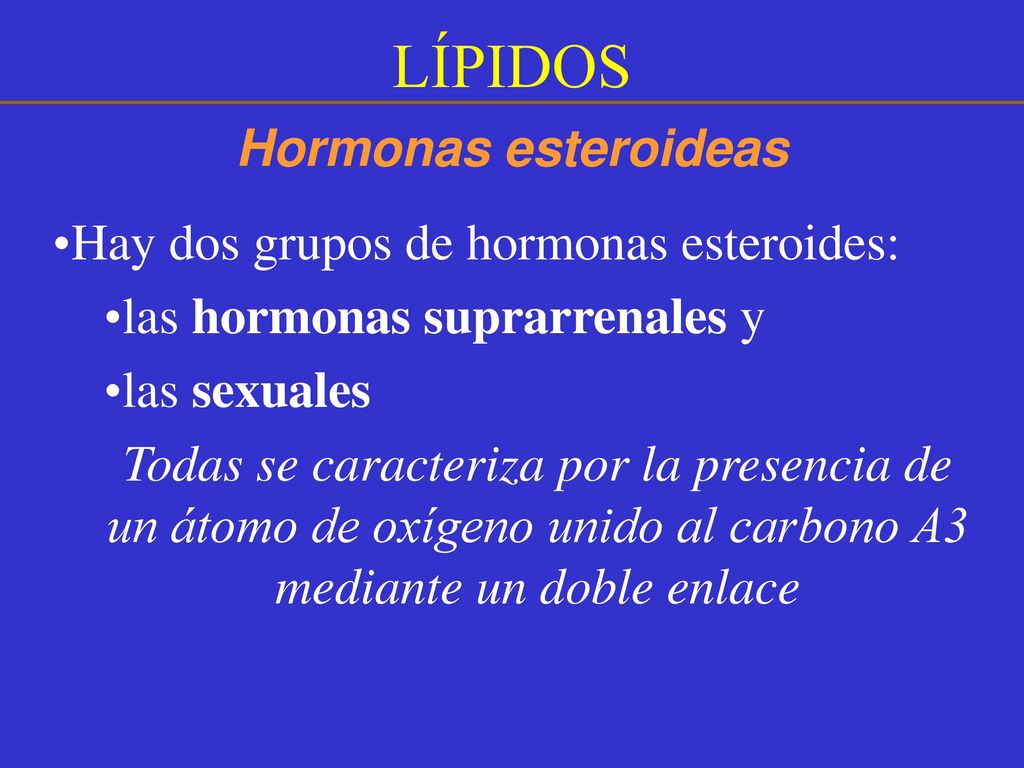 LÍPIDOS

Hormonas esteroideas

•Hay dos grupos de hormonas esteroides:

•las hormonas suprarrenales y

•las sexuales

Todas se caracteriza por la presencia de un átomo de oxígeno unido al carbono A3 mediante un doble enlace